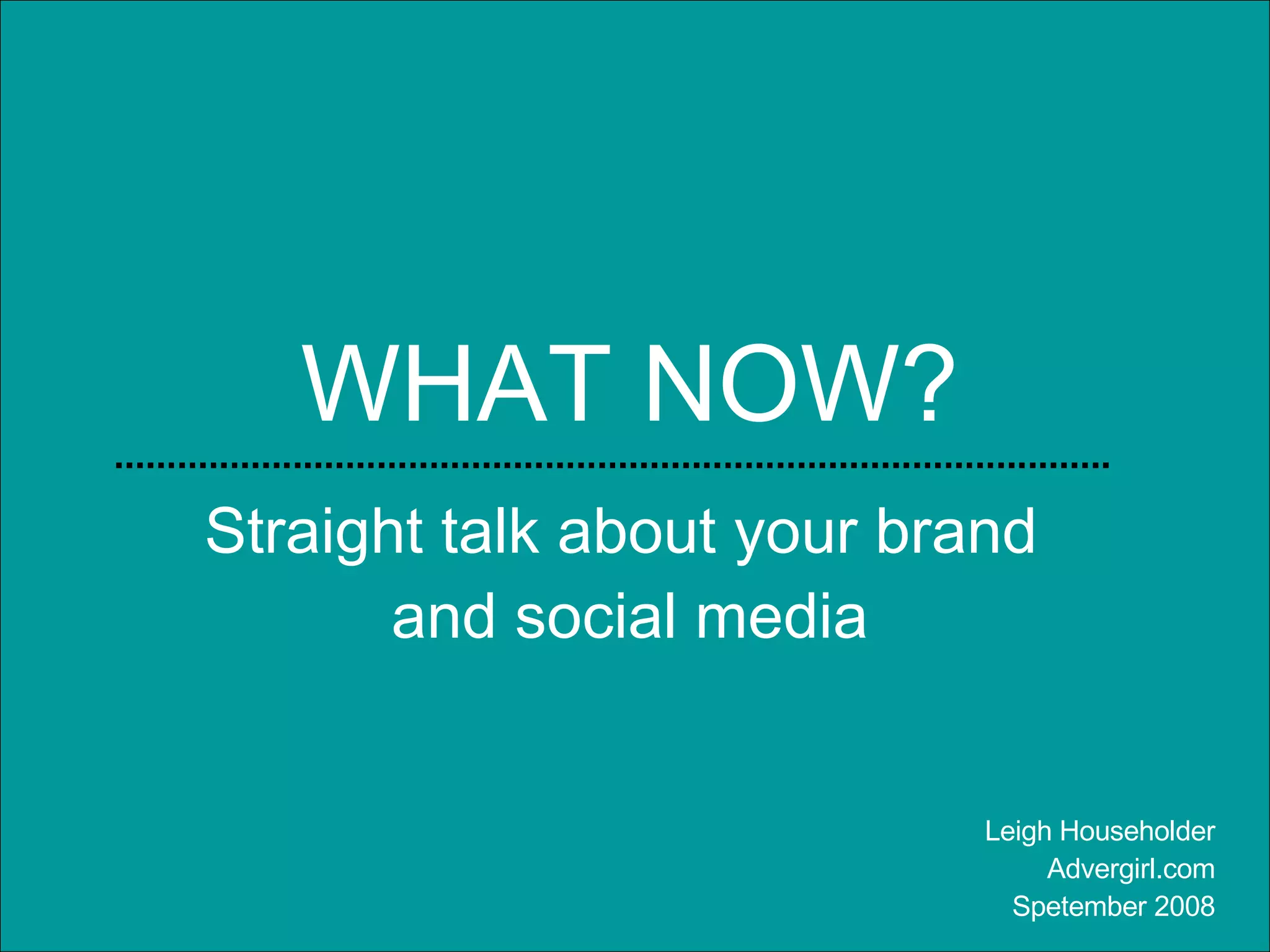 WHAT NOW?

Straight talk about your brand and social media

Leigh Householder
Advergirl.com
Spetember 2008